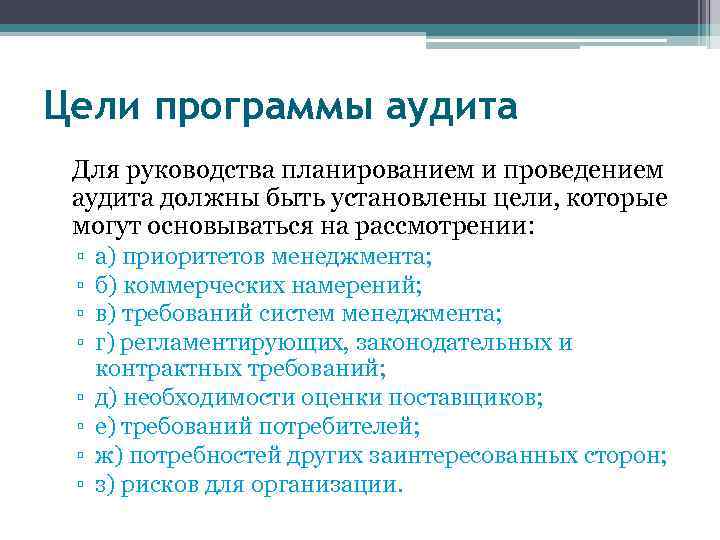 Цели программы аудита

Для руководства планированием и проведением аудита должны быть установлены цели, которые могут основываться на рассмотрении:

▫ а) приоритетов менеджмента;
▫ б) коммерческих намерений;
▫ в) требований систем менеджмента;
▫ г) регламентирующих, законодательных и контрактных требований;
▫ д) необходимости оценки поставщиков;
▫ е) требований потребителей;
▫ ж) потребностей других заинтересованных сторон;
▫ з) рисков для организации.